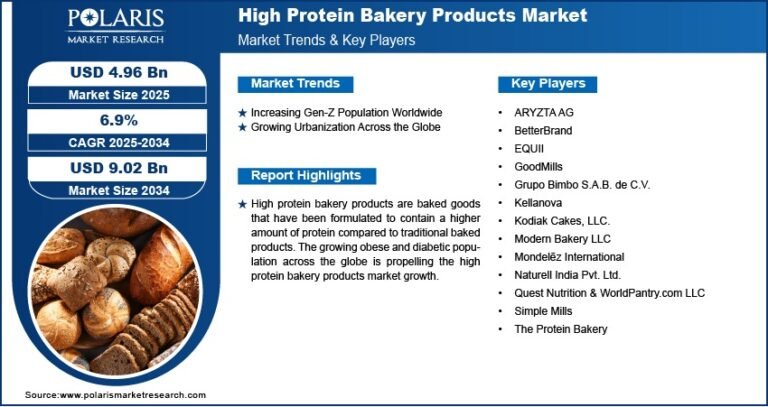 POLARIS
MARKET RESEARCH

High Protein Bakery Products Market
Market Trends & Key Players

USD 4.96 Bn
Market Size 2025

6.9%
CAGR 2025-2034

USD 9.02 Bn
Market Size 2034

Market Trends

★ Increasing Gen-Z Population Worldwide
★ Growing Urbanization Across the Globe

Report Highlights

★ High protein bakery products are baked goods that have been formulated to contain a higher amount of protein compared to traditional baked products. The growing obese and diabetic population across the globe is propelling the high protein bakery products market growth.

Key Players

• ARYZTA AG
• BetterBrand
• EQUII
• GoodMills
• Grupo Bimbo S.A.B. de C.V.
• Kellanova
• Kodiak Cakes, LLC.
• Modern Bakery LLC
• Mondelēz International
• Naturell India Pvt. Ltd.
• Quest Nutrition & WorldPantry.com LLC
• Simple Mills
• The Protein Bakery

Source:www.polarismarketresearch.com